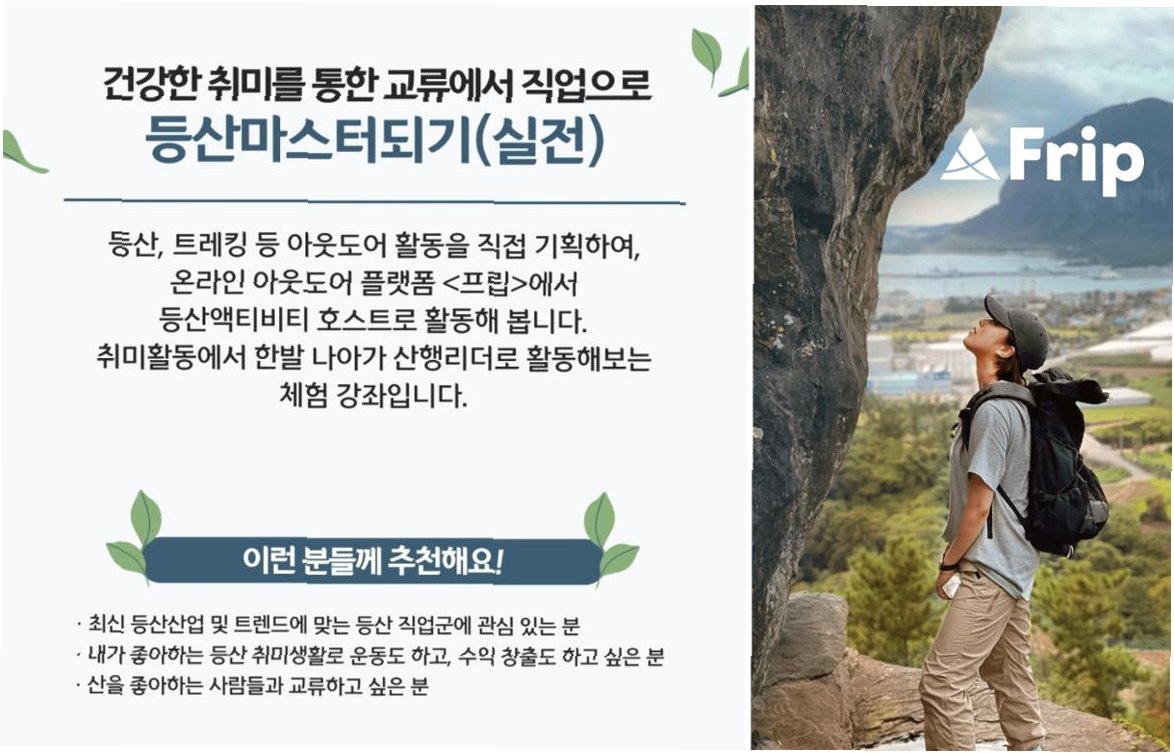 건강한 취미를 통한 교류에서 직업으로
등산마스터되기(실전)

등산, 트레킹 등 아웃도어 활동을 직접 기획하여,
온라인 아웃도어 플랫폼 <프립>에서
등산액티비티 호스트로 활동해 봅니다.
취미활동에서 한발 나아가 산행리더로 활동해보는
체험 강좌입니다.

이런 분들께 추천해요!

· 최신 등산산업 및 트렌드에 맞는 등산 직업군에 관심 있는 분
· 내가 좋아하는 등산 취미생활로 운동도 하고, 수익 창출도 하고 싶은 분
· 산을 좋아하는 사람들과 교류하고 싶은 분

Frip